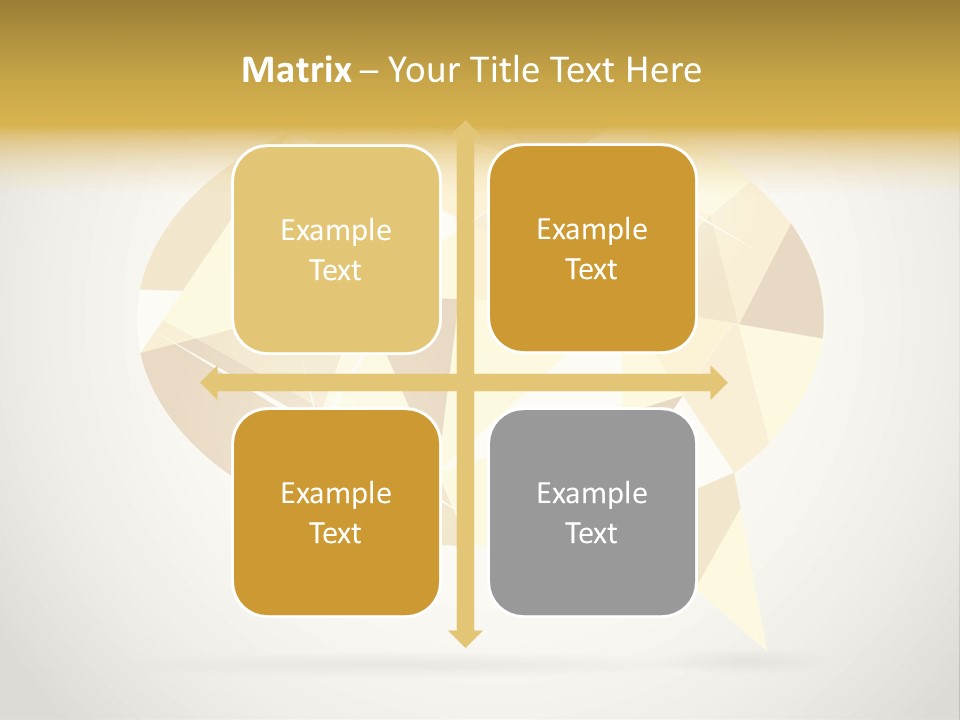 Matrix – Your Title Text Here

Example Text

Example Text

Example Text

Example Text